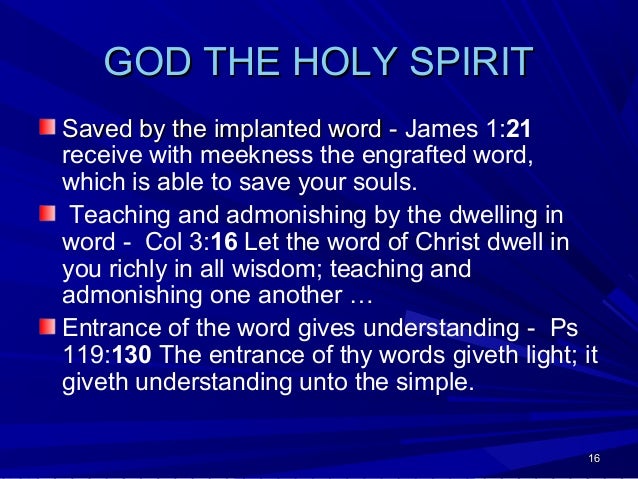 GOD THE HOLY SPIRIT

Saved by the implanted word - James 1:21 receive with meekness the engrafted word, which is able to save your souls.

Teaching and admonishing by the dwelling in word - Col 3:16 Let the word of Christ dwell in you richly in all wisdom; teaching and admonishing one another …

Entrance of the word gives understanding - Ps 119:130 The entrance of thy words giveth light; it giveth understanding unto the simple.

16